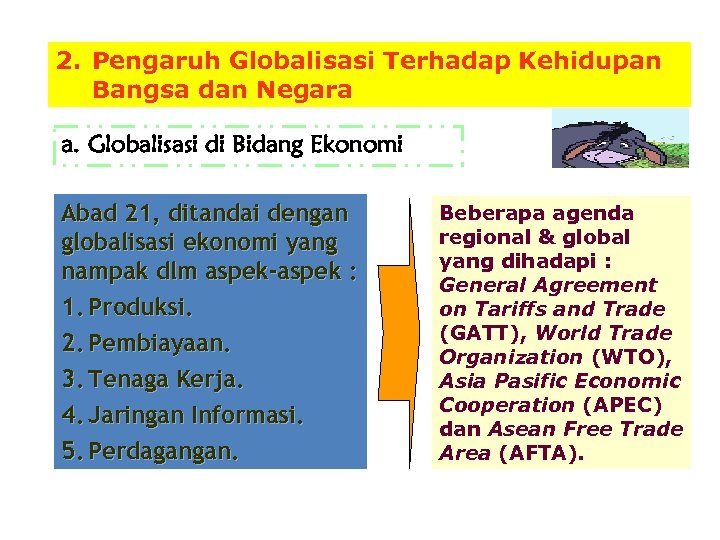 2. Pengaruh Globalisasi Terhadap Kehidupan Bangsa dan Negara

a. Globalisasi di Bidang Ekonomi

Abad 21, ditandai dengan globalisasi ekonomi yang nampak dlm aspek-aspek :
1. Produksi.
2. Pembiayaan.
3. Tenaga Kerja.
4. Jaringan Informasi.
5. Perdagangan.

Beberapa agenda regional & global yang dihadapi : General Agreement on Tariffs and Trade (GATT), World Trade Organization (WTO), Asia Pasific Economic Cooperation (APEC) dan Asean Free Trade Area (AFTA).